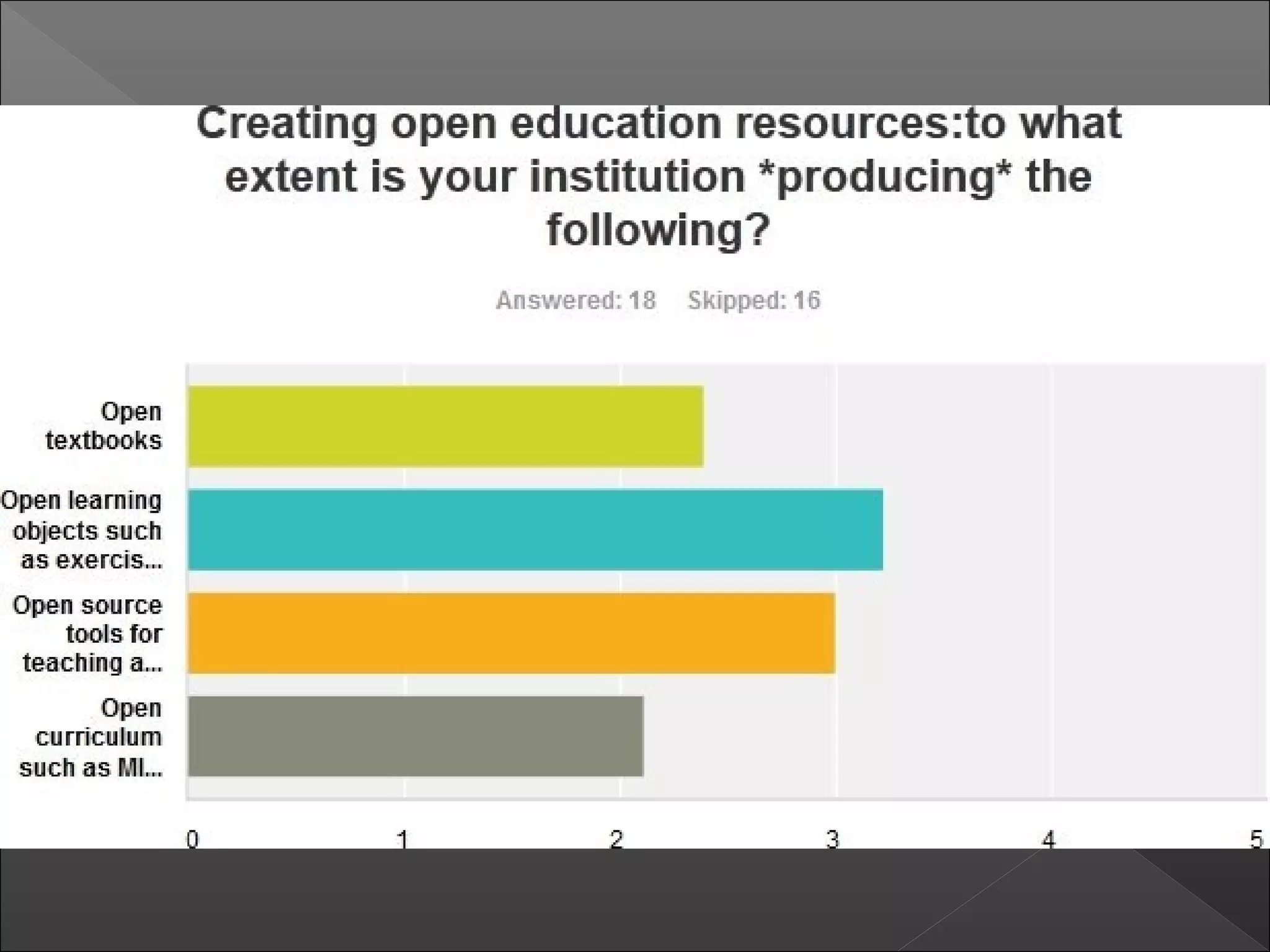 Creating open education resources:to what extent is your institution *producing* the following?

Answered: 18 Skipped: 16

Open textbooks

Open learning objects such as exercis...

Open source tools for teaching a...

Open curriculum such as MI...

0 1 2 3 4 5